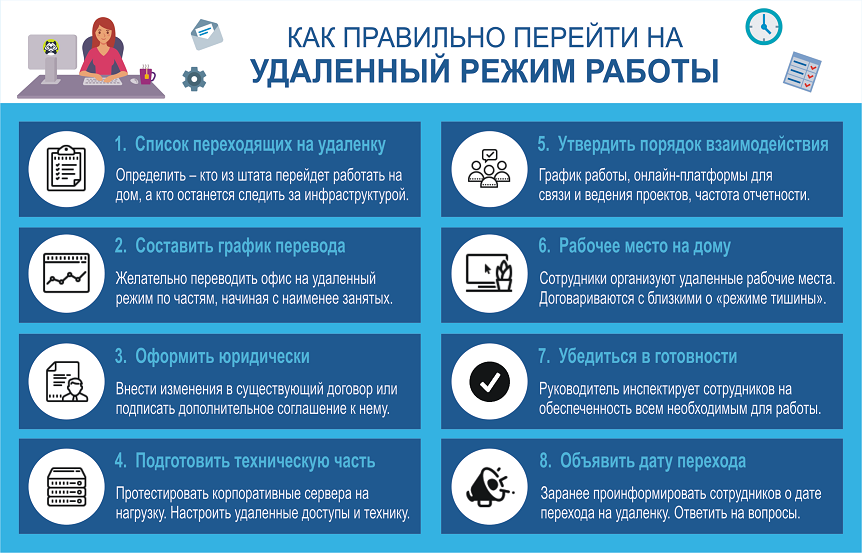 КАК ПРАВИЛЬНО ПЕРЕЙТИ НА
УДАЛЕННЫЙ РЕЖИМ РАБОТЫ

1. Список переходящих на удаленку

Определить – кто из штата перейдет работать на дом, а кто останется следить за инфраструктурой.

2. Составить график перевода

Желательно переводить офис на удаленный режим по частям, начиная с наименее занятых.

3. Оформить юридически

Внести изменения в существующий договор или подписать дополнительное соглашение к нему.

4. Подготовить техническую часть

Протестировать корпоративные сервера на нагрузку. Настроить удаленные доступы и технику.

5. Утвердить порядок взаимодействия

График работы, онлайн-платформы для связи и ведения проектов, частота отчетности.

6. Рабочее место на дому

Сотрудники организуют удаленные рабочие места. Договариваются с близкими о «режиме тишины».

7. Убедиться в готовности

Руководитель инспектирует сотрудников на обеспеченность всем необходимым для работы.

8. Объявить дату перехода

Заранее проинформировать сотрудников о дате перехода на удаленку. Ответить на вопросы.